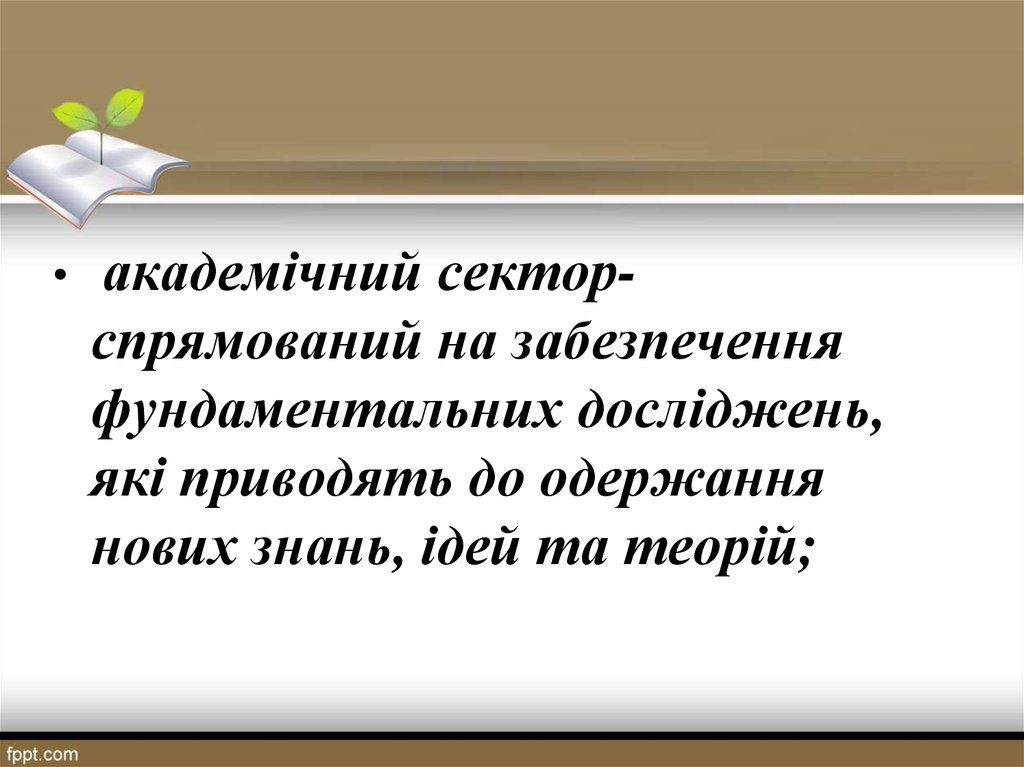 • академічний сектор- спрямований на забезпечення фундаментальних досліджень, які приводять до одержання нових знань, ідей та теорій;

fppt.com